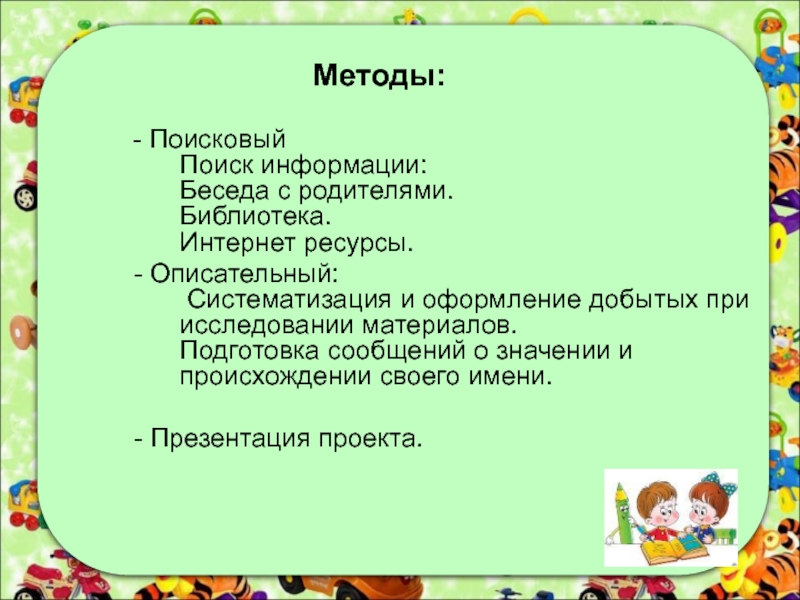 Методы:

- Поисковый
Поиск информации:
Беседа с родителями.
Библиотека.
Интернет ресурсы.

- Описательный:
Систематизация и оформление добытых при исследовании материалов.
Подготовка сообщений о значении и происхождении своего имени.

- Презентация проекта.